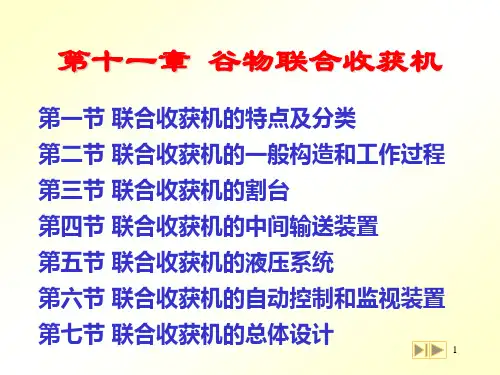 第十一章 谷物联合收获机

第一节 联合收获机的特点及分类
第二节 联合收获机的一般构造和工作过程
第三节 联合收获机的割台
第四节 联合收获机的中间输送装置
第五节 联合收获机的液压系统
第六节 联合收获机的自动控制和监视装置
第七节 联合收获机的总体设计

1